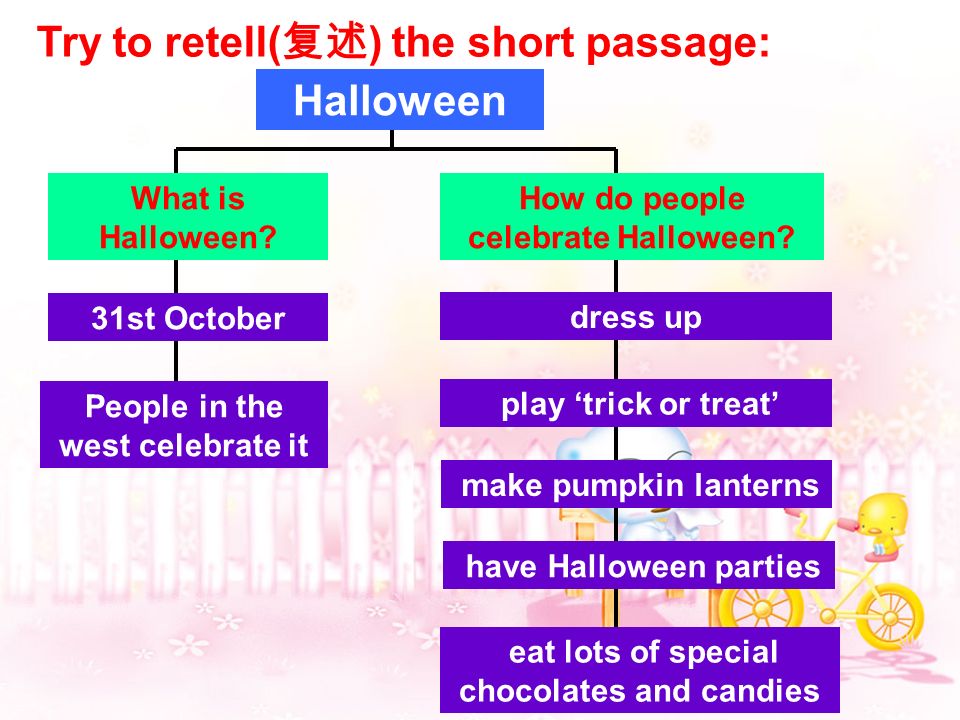 Try to retell(复述) the short passage:

Halloween

What is Halloween?

31st October

People in the west celebrate it

How do people celebrate Halloween?

dress up

play ‘trick or treat’

make pumpkin lanterns

have Halloween parties

eat lots of special chocolates and candies